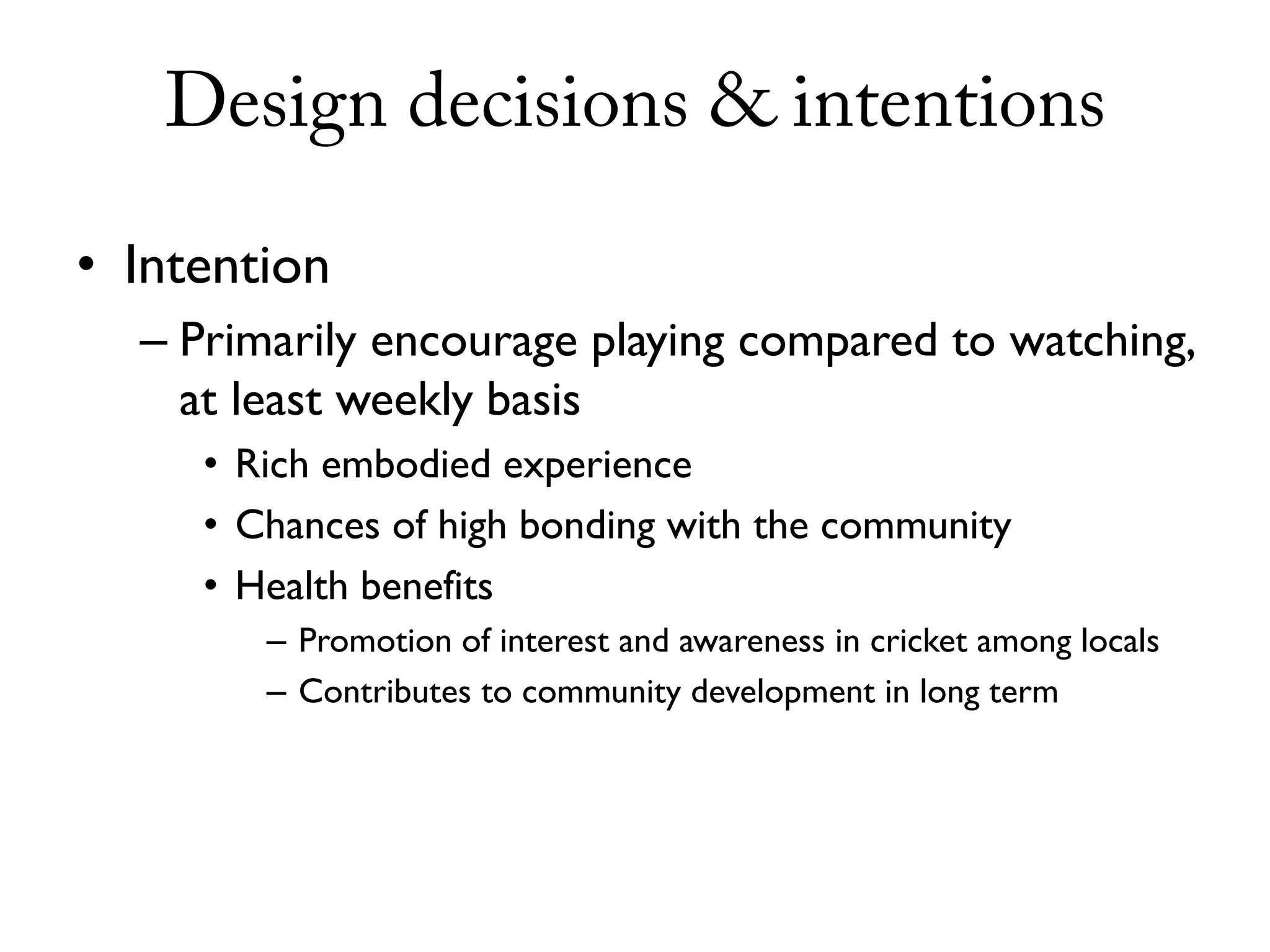 Design decisions & intentions

• Intention
– Primarily encourage playing compared to watching, at least weekly basis
• Rich embodied experience
• Chances of high bonding with the community
• Health benefits
– Promotion of interest and awareness in cricket among locals
– Contributes to community development in long term